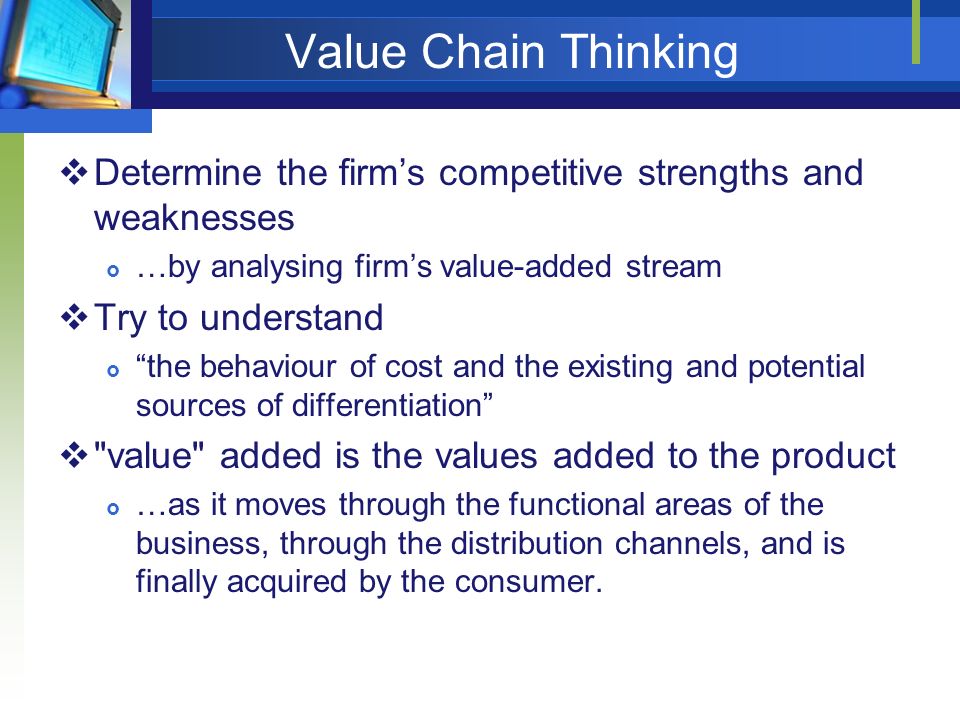 Value Chain Thinking

❖ Determine the firm’s competitive strengths and weaknesses

…by analysing firm’s value-added stream

❖ Try to understand

“the behaviour of cost and the existing and potential sources of differentiation”

❖ "value" added is the values added to the product

…as it moves through the functional areas of the business, through the distribution channels, and is finally acquired by the consumer.